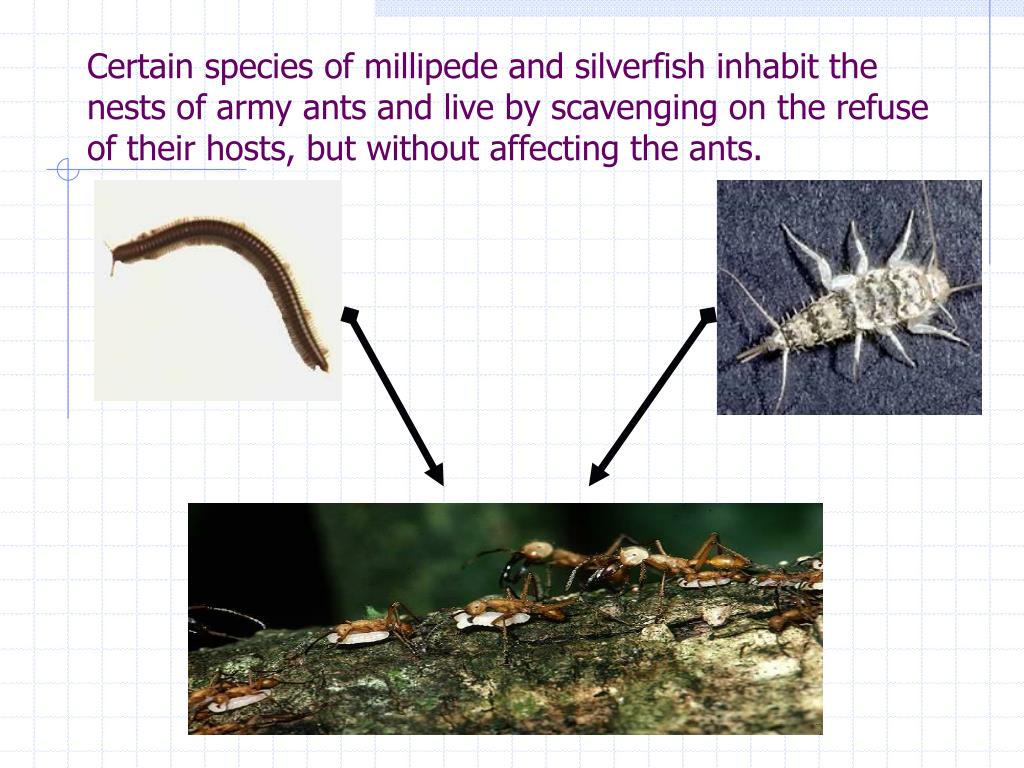 Certain species of millipede and silverfish inhabit the nests of army ants and live by scavenging on the refuse of their hosts, but without affecting the ants.